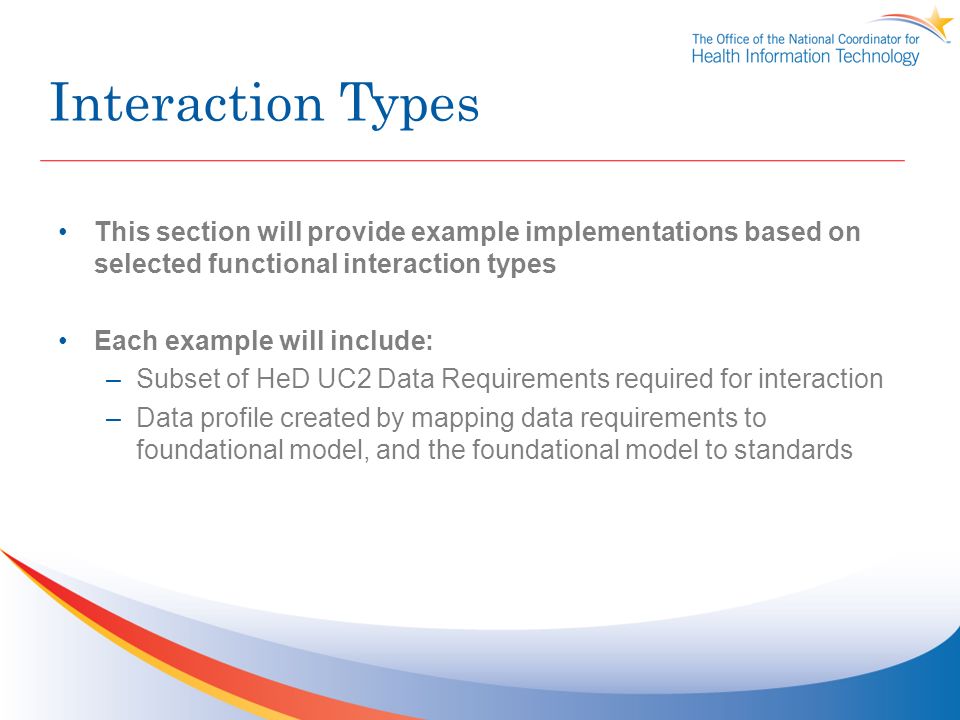 The Office of the National Coordinator for
Health Information Technology

Interaction Types

• This section will provide example implementations based on selected functional interaction types

• Each example will include:
– Subset of HeD UC2 Data Requirements required for interaction
– Data profile created by mapping data requirements to foundational model, and the foundational model to standards